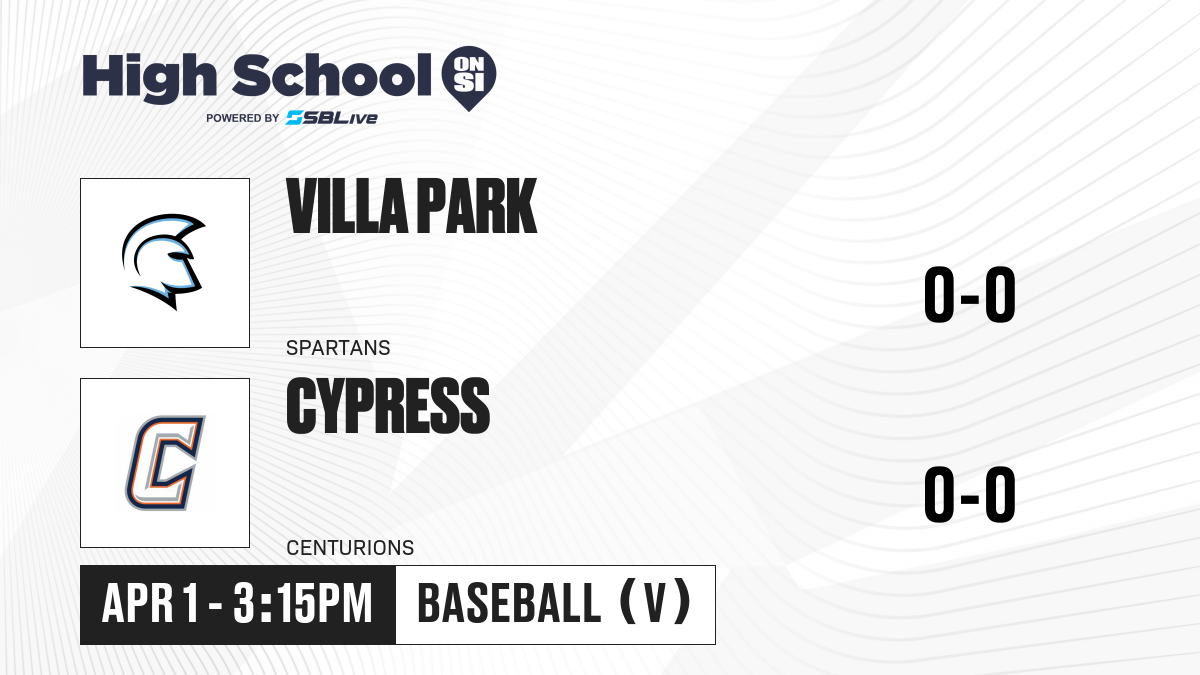 High School ON SI
POWERED BY SBLive

VILLA PARK
SPARTANS
0-0

CYPRESS
CENTURIONS
0-0

APR 1 - 3:15PM
BASEBALL (V)